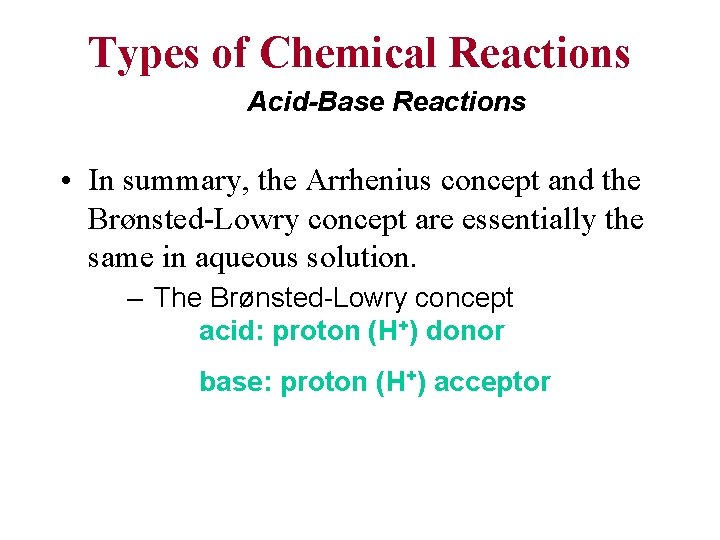 Types of Chemical Reactions

Acid-Base Reactions

• In summary, the Arrhenius concept and the Brønsted-Lowry concept are essentially the same in aqueous solution.

– The Brønsted-Lowry concept

acid: proton ($H^+$) donor

base: proton ($H^+$) acceptor